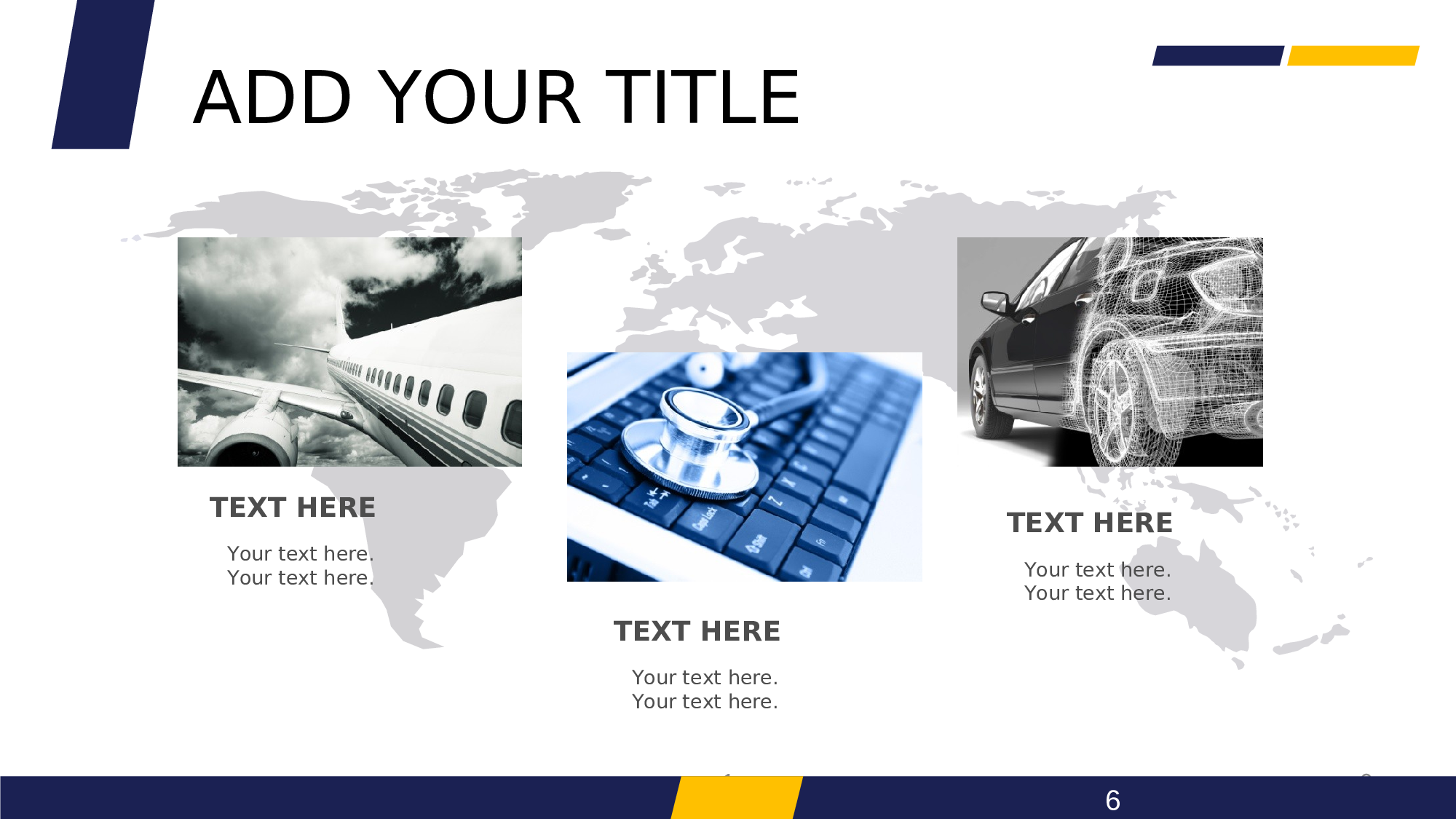 ADD YOUR TITLE

TEXT HERE

Your text here.
Your text here.

TEXT HERE

Your text here.
Your text here.

TEXT HERE

Your text here.
Your text here.

6